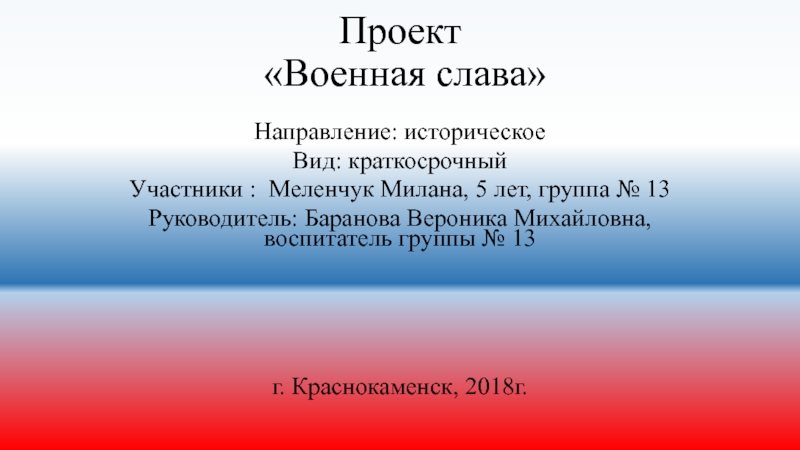 Проект
«Военная слава»

Направление: историческое

Вид: краткосрочный

Участники : Меленчук Милана, 5 лет, группа № 13

Руководитель: Баранова Вероника Михайловна, воспитатель группы № 13

г. Краснокаменск, 2018г.